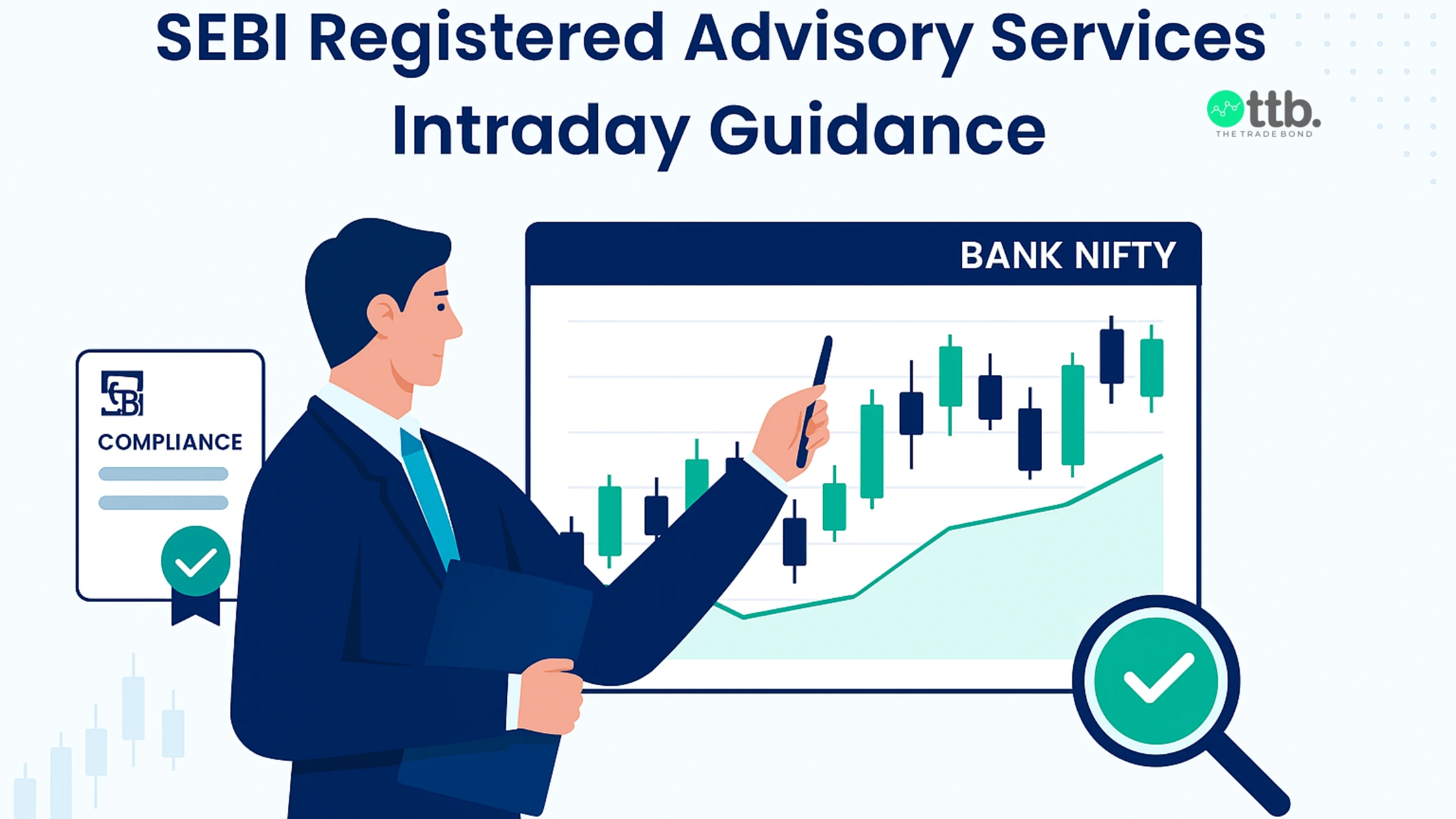 SEBI Registered Advisory Services Intraday Guidance

ttb.
THE TRADE BOND

BANK NIFTY

SEBI

COMPLIANCE